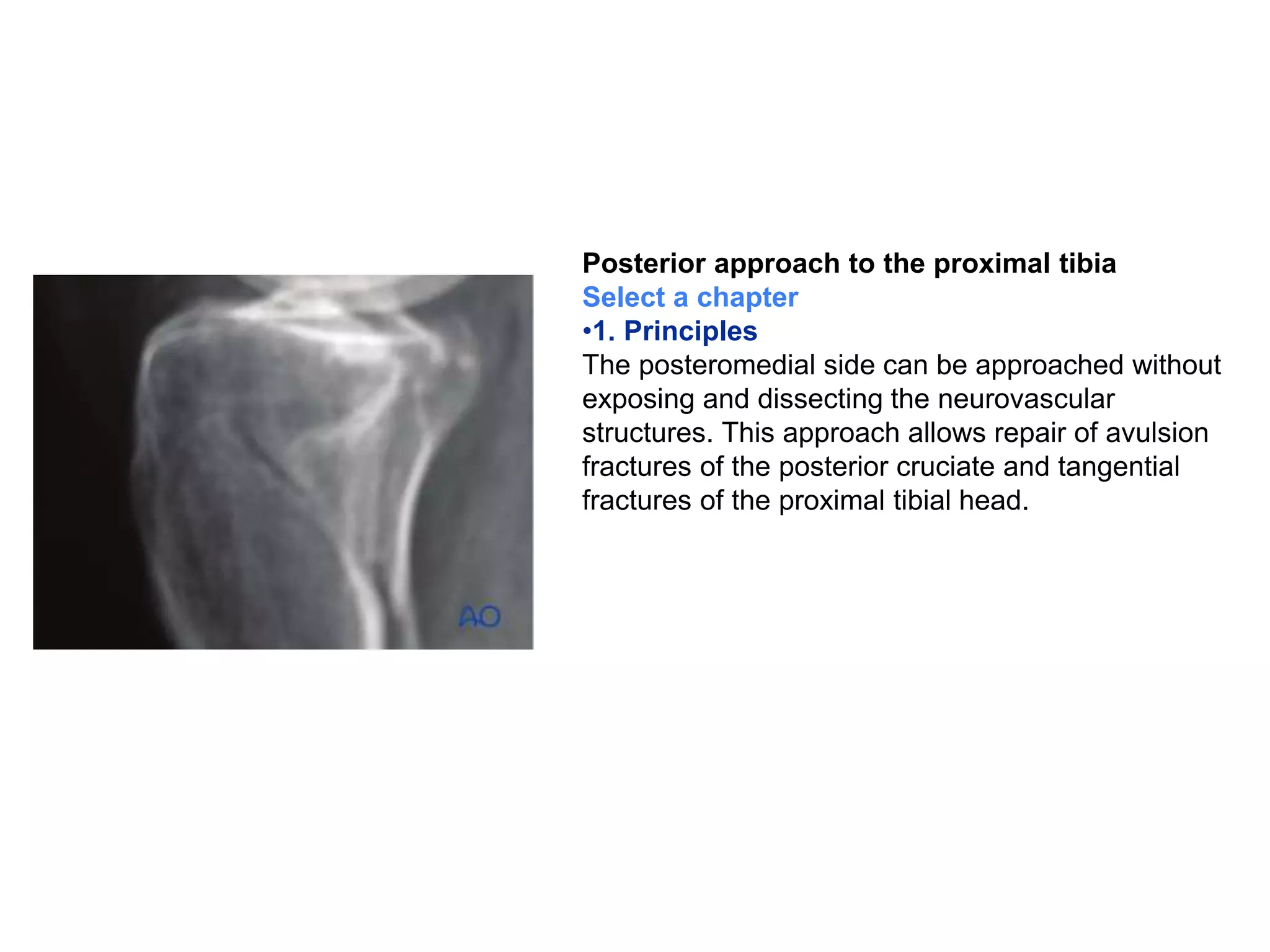 AO

Posterior approach to the proximal tibia
Select a chapter
•1. Principles
The posteromedial side can be approached without exposing and dissecting the neurovascular structures. This approach allows repair of avulsion fractures of the posterior cruciate and tangential fractures of the proximal tibial head.